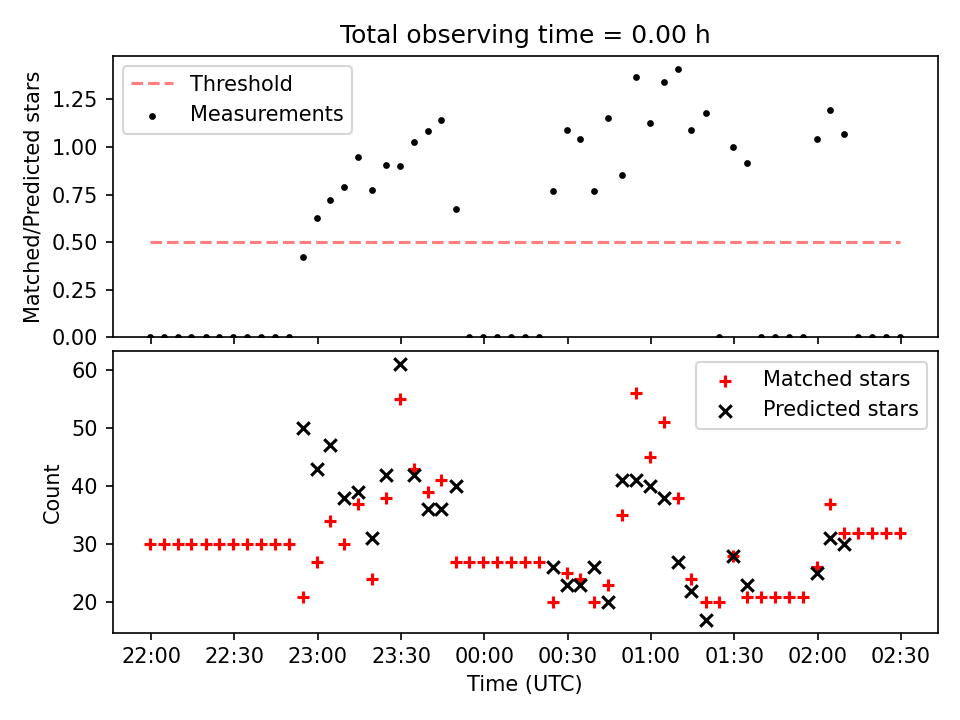 Total observing time = 0.00 h

Threshold
Measurements

Matched/Predicted stars

1.25
1.00
0.75
0.50
0.25
0.00

Matched stars
Predicted stars

Count

60
50
40
30
20

22:00
22:30
23:00
23:30
00:00
00:30
01:00
01:30
02:00
02:30

Time (UTC)